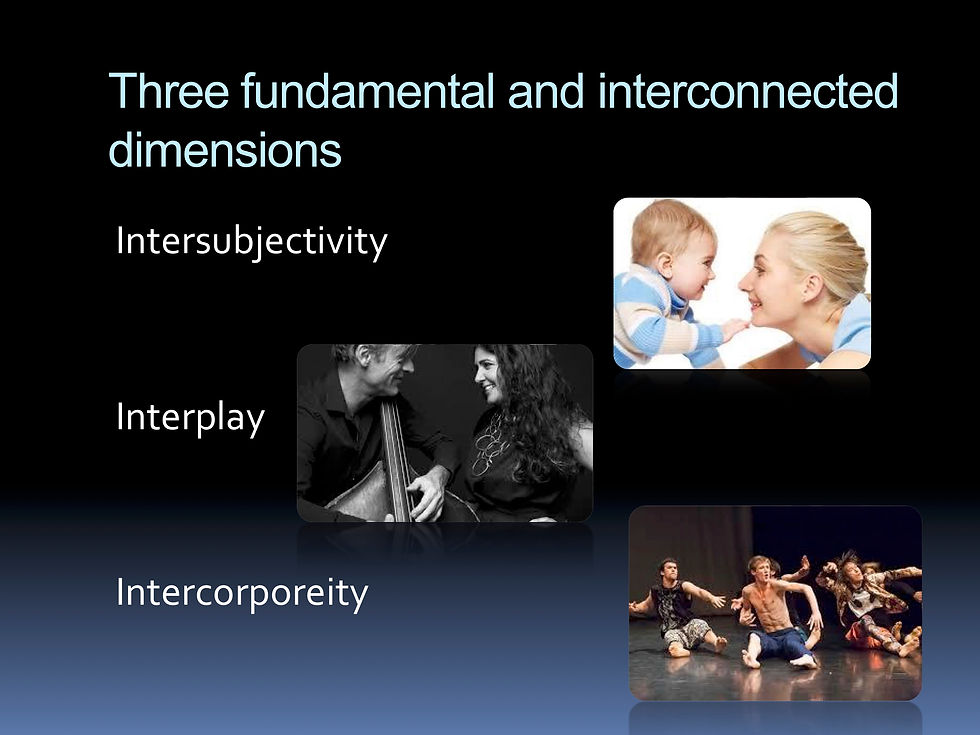 Three fundamental and interconnected dimensions

Intersubjectivity

Interplay

Intercorporeity